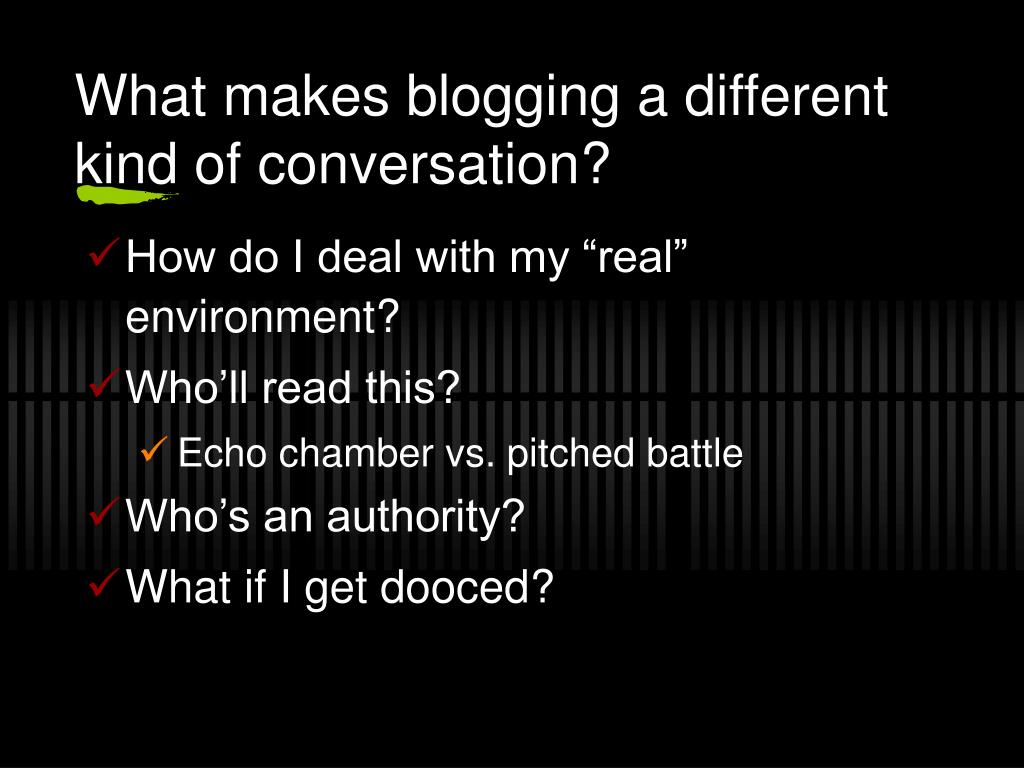 What makes blogging a different kind of conversation?

✓ How do I deal with my “real” environment?

✓ Who’ll read this?

✓ Echo chamber vs. pitched battle

✓ Who’s an authority?

✓ What if I get dooced?